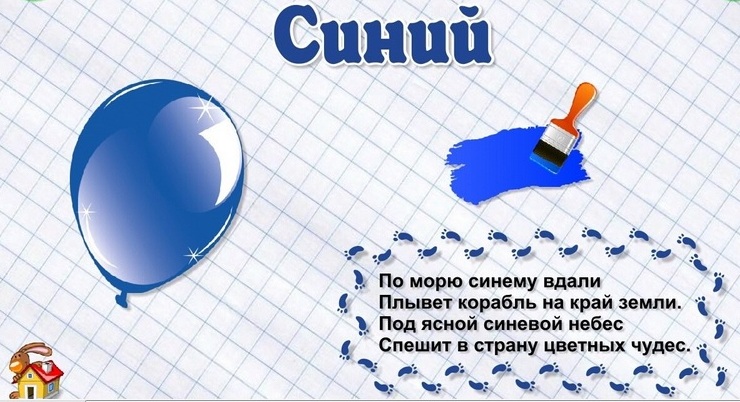 Синий

По морю синему вдали
Плывет корабль на край земли.
Под ясной синевой небес
Спешит в страну цветных чудес.